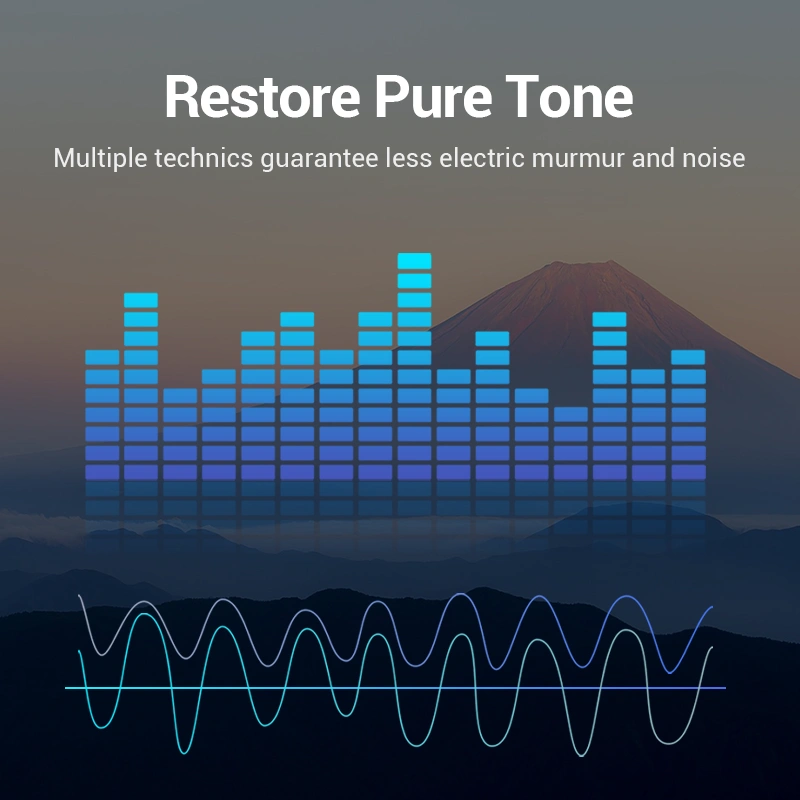 Restore Pure Tone

Multiple technics guarantee less electric murmur and noise